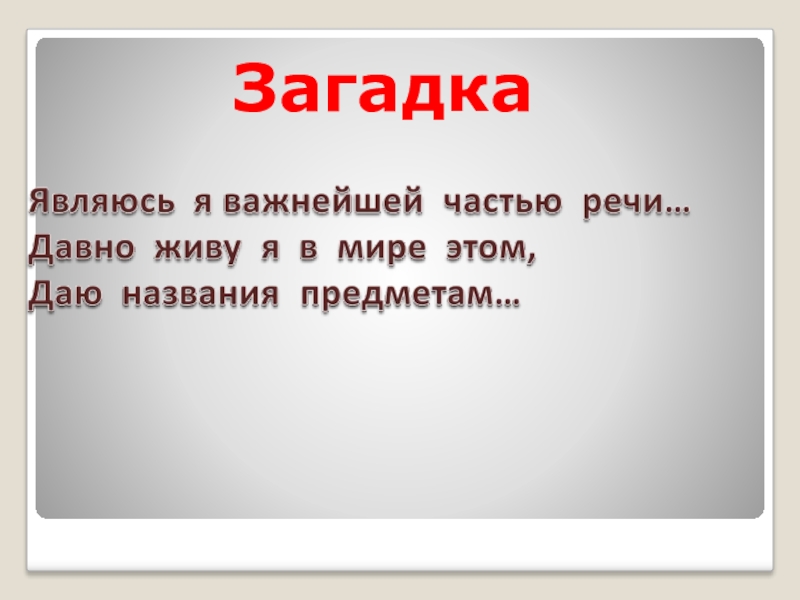 Загадка

Являюсь я важнейшей частью речи…
Давно живу я в мире этом,
Даю названия предметам…